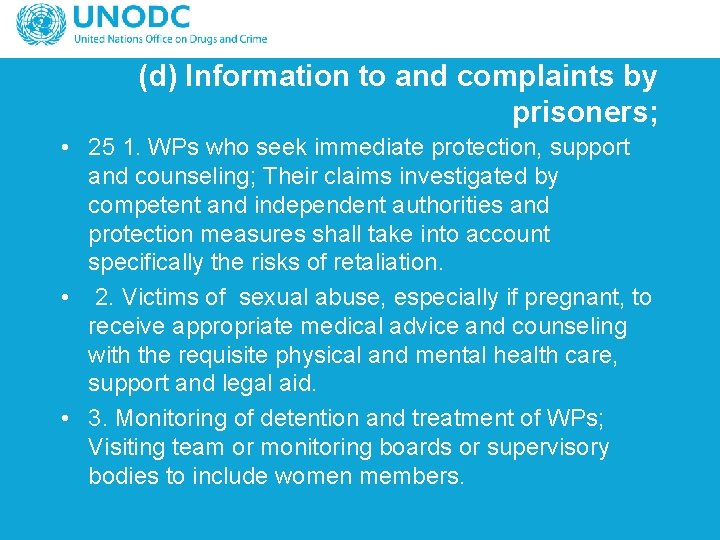 UNODC
United Nations Office on Drugs and Crime

(d) Information to and complaints by prisoners;

• 25 1. WPs who seek immediate protection, support and counseling; Their claims investigated by competent and independent authorities and protection measures shall take into account specifically the risks of retaliation.
• 2. Victims of sexual abuse, especially if pregnant, to receive appropriate medical advice and counseling with the requisite physical and mental health care, support and legal aid.
• 3. Monitoring of detention and treatment of WPs; Visiting team or monitoring boards or supervisory bodies to include women members.